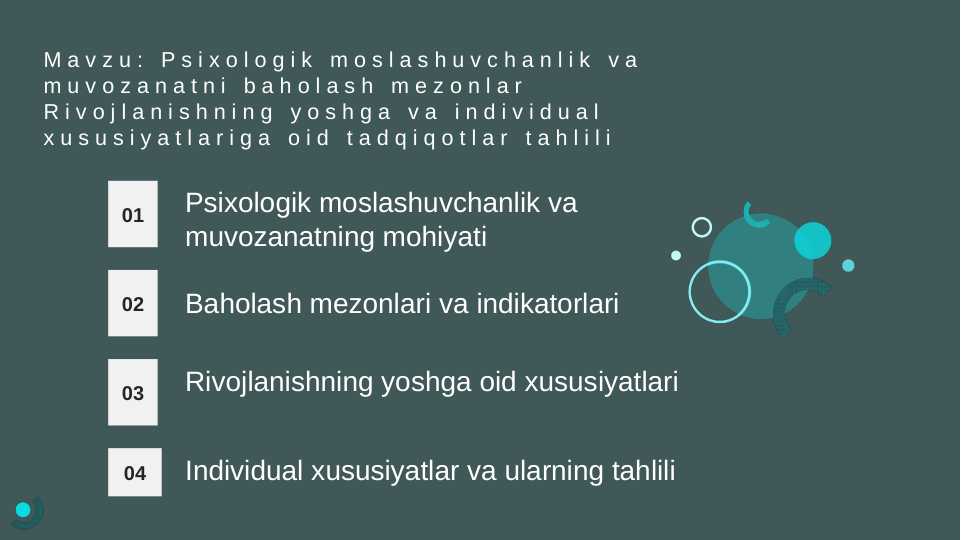 Mavzu: Psixologik moslashuvchanlik va muvozanatni baholash mezonlar Rivojlanishning yoshga va individual xususiyatlariga oid tadqiqotlar tahlili

01 Psixologik moslashuvchanlik va muvozanatning mohiyati

02 Baholash mezonlari va indikatorlari

03 Rivojlanishning yoshga oid xususiyatlari

04 Individual xususiyatlar va ularning tahlili